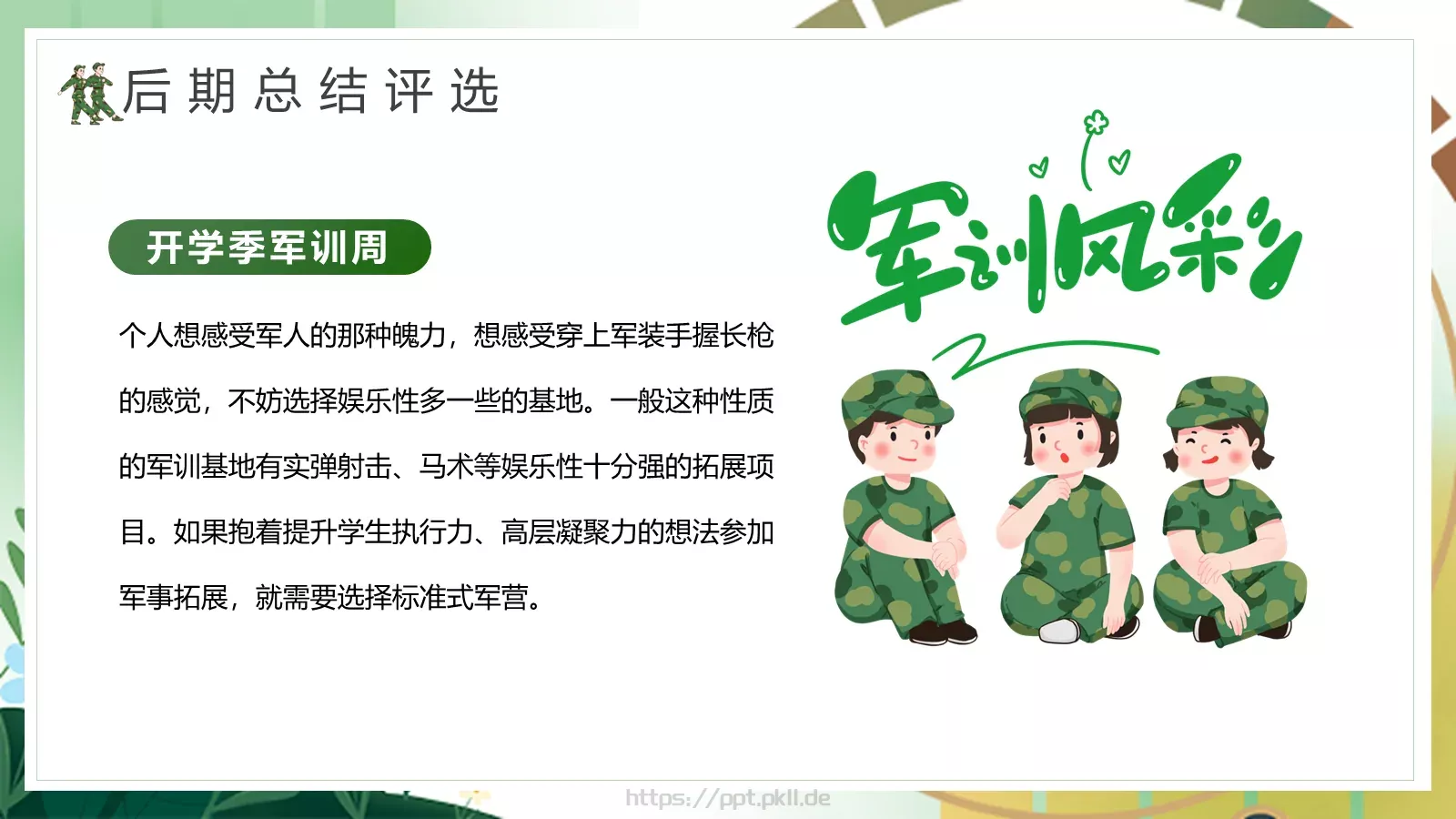 后期总结评选

开学季军训周

个人想感受军人的那种魄力，想感受穿上军装手握长枪的感觉，不妨选择娱乐性多一些的基地。一般这种性质的军训基地有实弹射击、马术等娱乐性十分强的拓展项目。如果抱着提升学生执行力、高层凝聚力的想法参加军事拓展，就需要选择标准式军营。

军训风彩

https://ppt.pkll.de